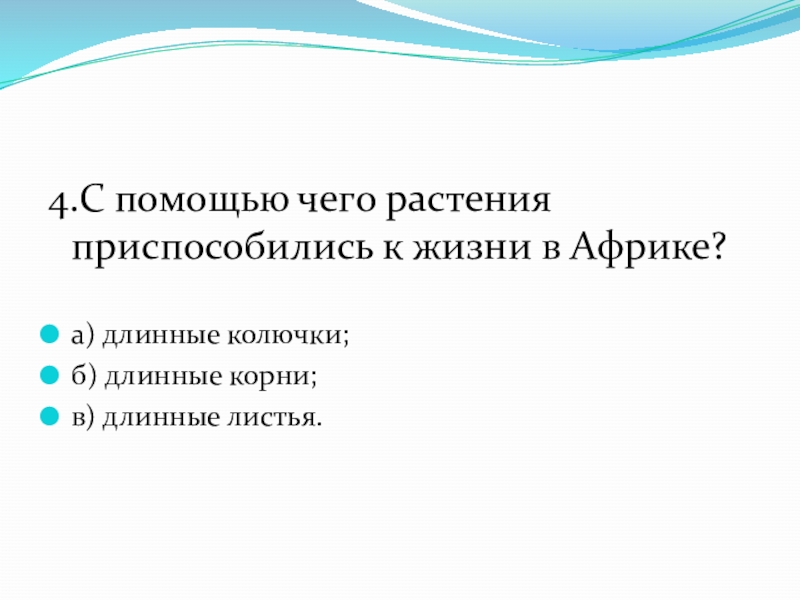 4.С помощью чего растения приспособились к жизни в Африке?

а) длинные колючки;
б) длинные корни;
в) длинные листья.